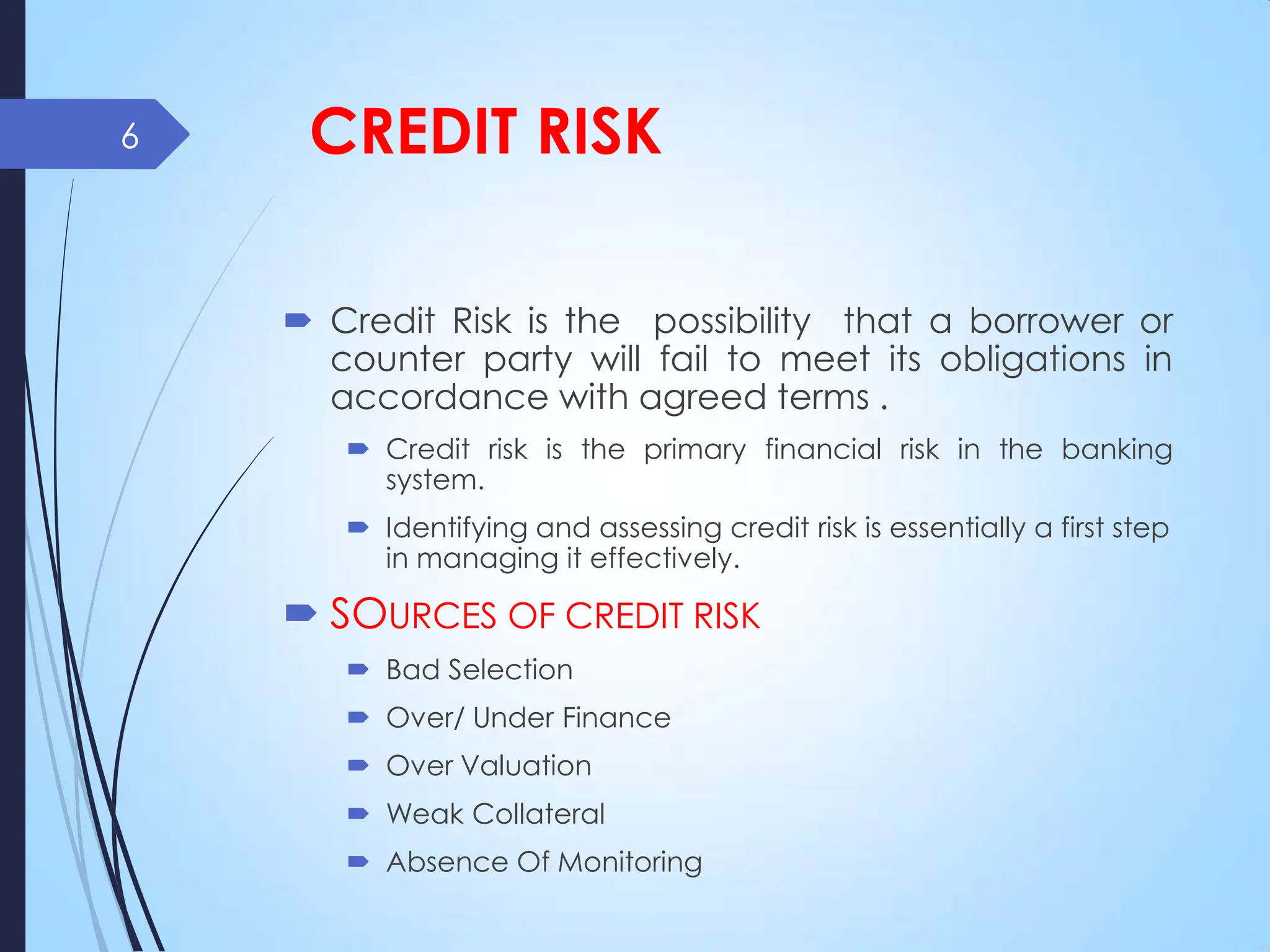 6

CREDIT RISK

Credit Risk is the possibility that a borrower or counter party will fail to meet its obligations in accordance with agreed terms .

Credit risk is the primary financial risk in the banking system.

Identifying and assessing credit risk is essentially a first step in managing it effectively.

SOURCES OF CREDIT RISK

Bad Selection

Over/ Under Finance

Over Valuation

Weak Collateral

Absence Of Monitoring